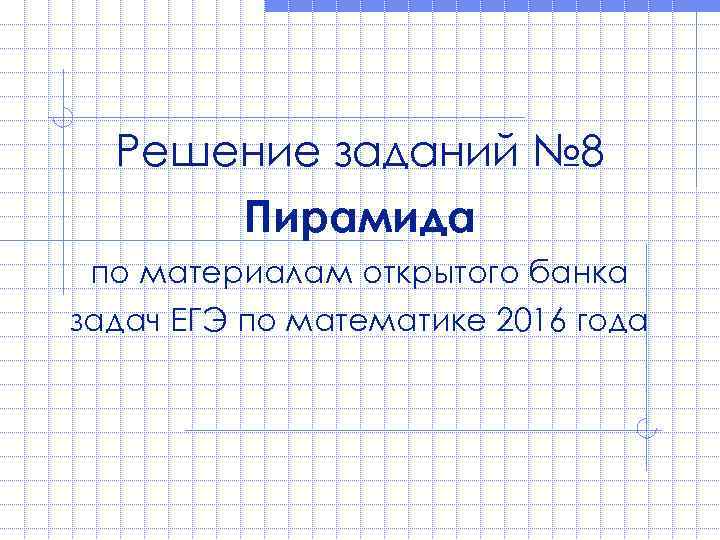 Решение заданий №8

Пирамида

по материалам открытого банка задач ЕГЭ по математике 2016 года